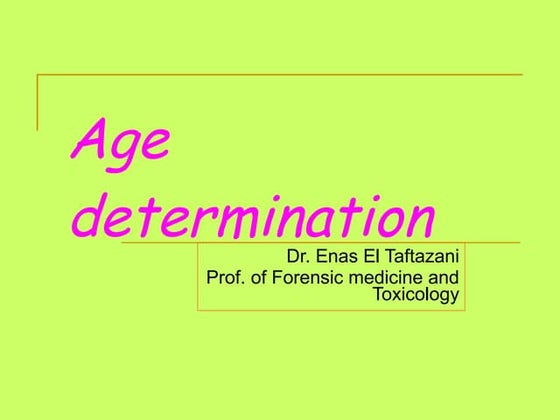 Age determination

Dr. Enas El Taftazani
Prof. of Forensic medicine and Toxicology